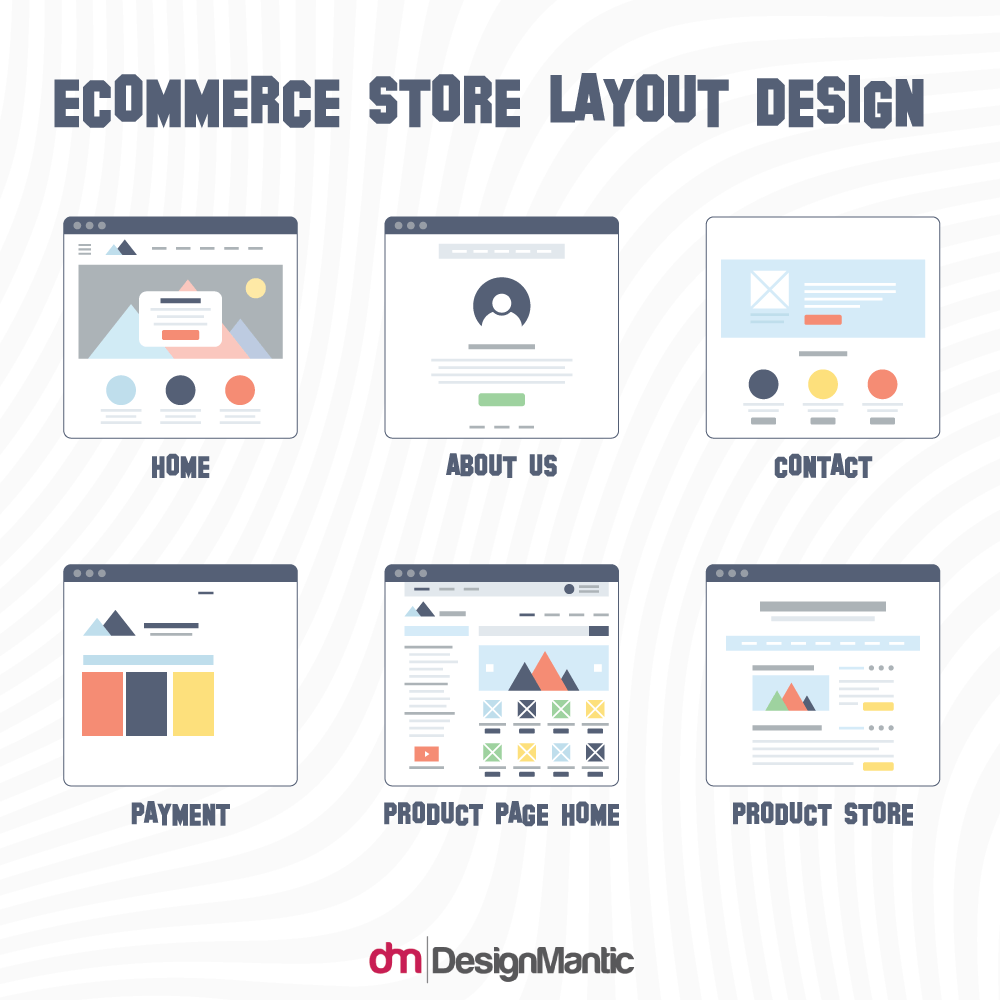 ECOMMERCE STORE LAYOUT DESIGN

HOME

ABOUT US

CONTACT

PAYMENT

PRODUCT PAGE HOME

PRODUCT STORE

dm DesignMantic